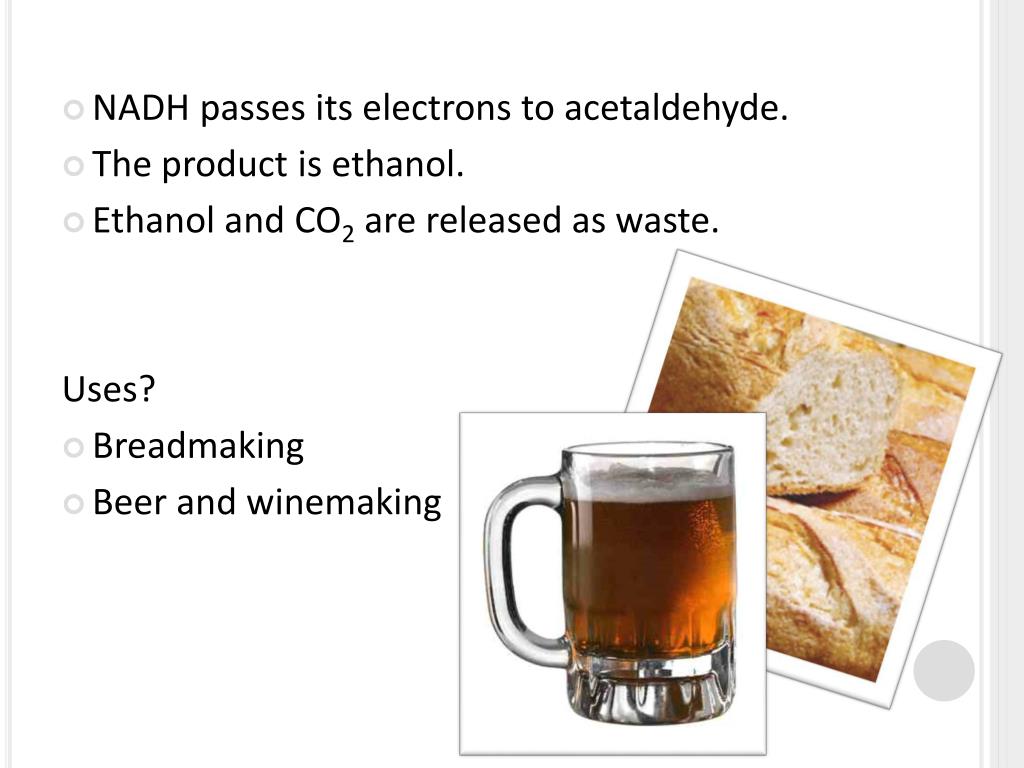 NADH passes its electrons to acetaldehyde.
The product is ethanol.
Ethanol and $CO_2$ are released as waste.

Uses?
Breadmaking
Beer and winemaking